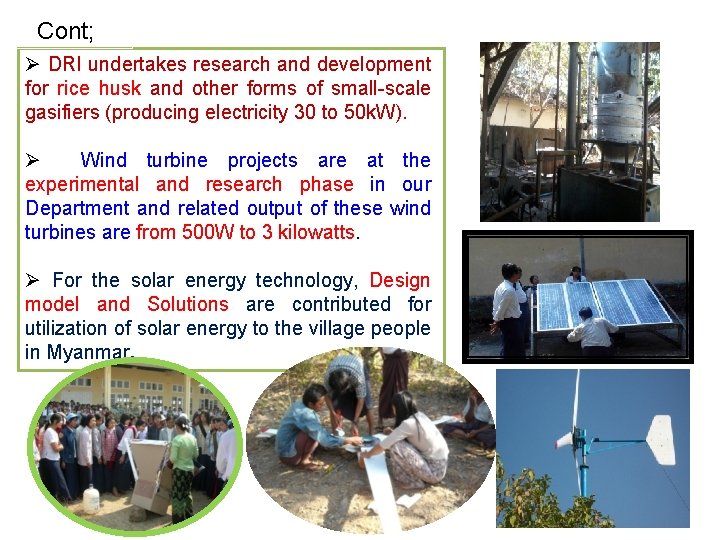 Cont;

➢ DRI undertakes research and development for rice husk and other forms of small-scale gasifiers (producing electricity 30 to 50kW).

➢ Wind turbine projects are at the experimental and research phase in our Department and related output of these wind turbines are from 500W to 3 kilowatts.

➢ For the solar energy technology, Design model and Solutions are contributed for utilization of solar energy to the village people in Myanmar.